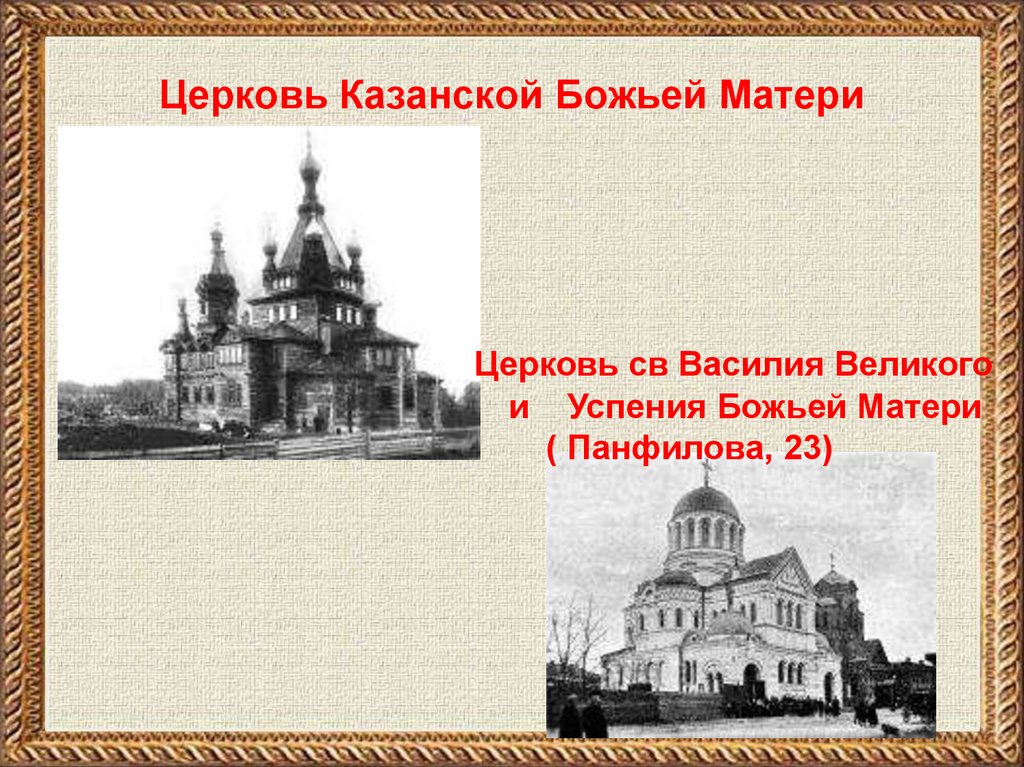 Церковь Казанской Божьей Матери

Церковь св Василия Великого и Успения Божьей Матери ( Панфилова, 23)